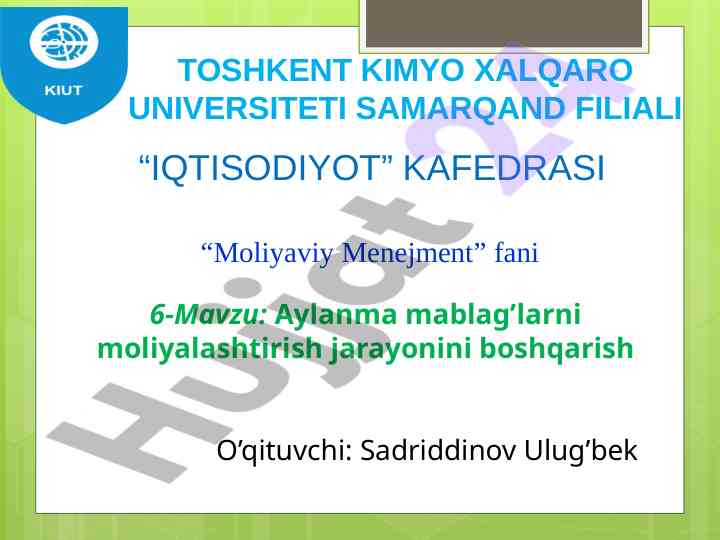 KIUT

TOSHKENT KIMYO XALQARO UNIVERSITETI SAMARQAND FILIALI

“IQTISODIYOT” KAFEDRASI

“Moliyaviy Menejment” fani

6-Mavzu: Aylanma mablag’larni moliyalashtirish jarayonini boshqarish

O’qituvchi: Sadriddinov Ulug’bek

Hujjat 24